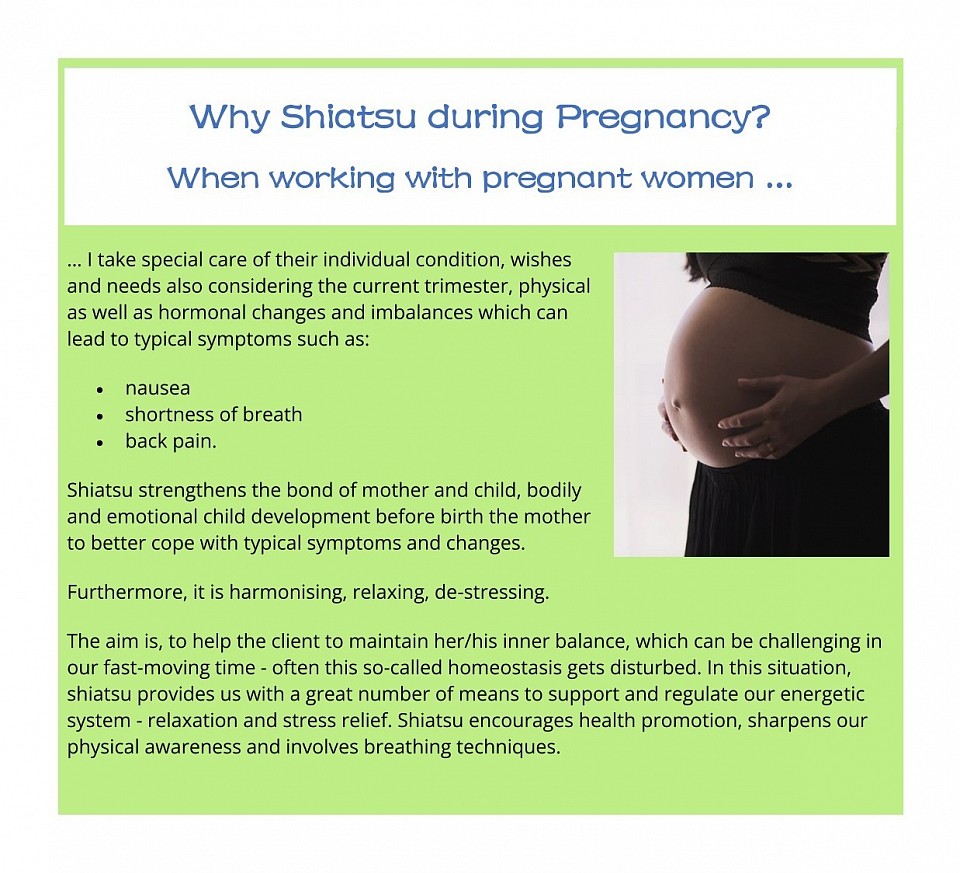 Why Shiatsu during Pregnancy?

When working with pregnant women ...

... I take special care of their individual condition, wishes and needs also considering the current trimester, physical as well as hormonal changes and imbalances which can lead to typical symptoms such as:

- nausea
- shortness of breath
- back pain.

Shiatsu strengthens the bond of mother and child, bodily and emotional child development before birth the mother to better cope with typical symptoms and changes.

Furthermore, it is harmonising, relaxing, de-stressing.

The aim is, to help the client to maintain her/his inner balance, which can be challenging in our fast-moving time - often this so-called homeostasis gets disturbed. In this situation, shiatsu provides us with a great number of means to support and regulate our energetic system - relaxation and stress relief. Shiatsu encourages health promotion, sharpens our physical awareness and involves breathing techniques.